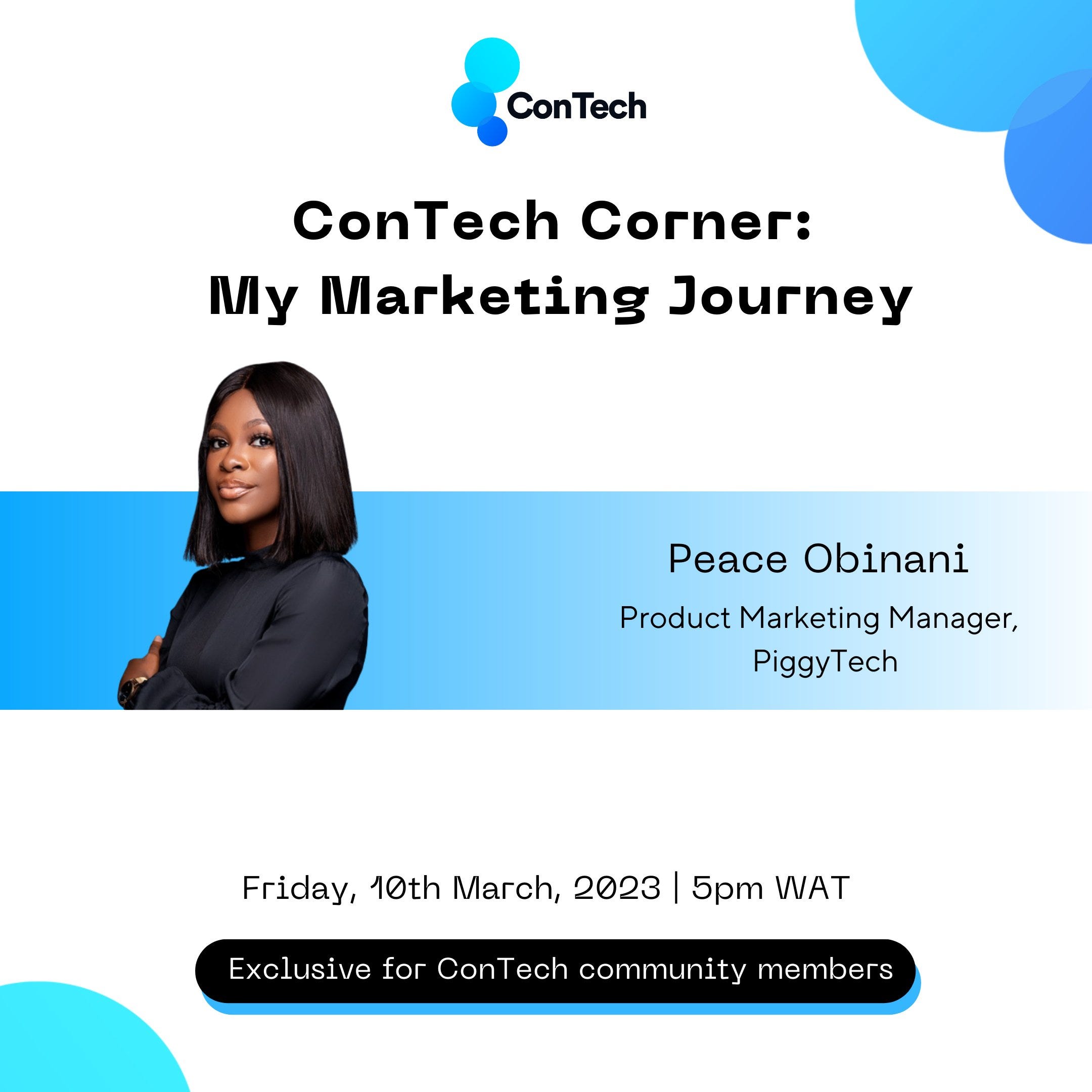 ConTech

ConTech Corner:
My Marketing Journey

Peace Obinani

Product Marketing Manager,
PiggyTech

Friday, 10th March, 2023 | 5pm WAT

Exclusive for ConTech community members